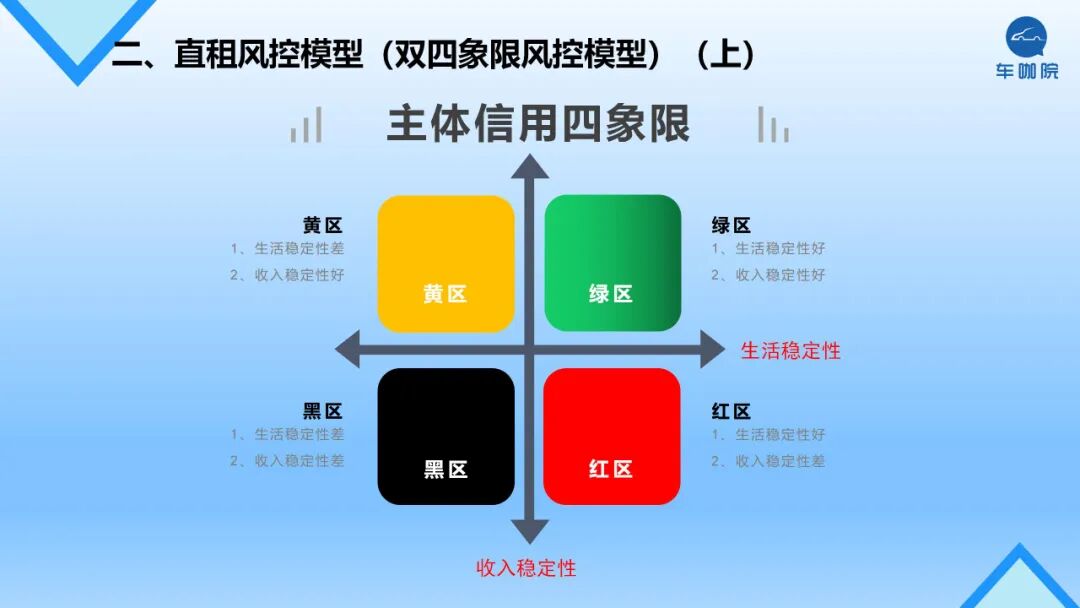 二、直租风控模型（双四象限风控模型）（上）

车咖院

主体信用四象限

黄区
1、生活稳定性差
2、收入稳定性好

黄区

绿区

绿区
1、生活稳定性好
2、收入稳定性好

生活稳定性

黑区
1、生活稳定性差
2、收入稳定性差

黑区

红区

红区
1、生活稳定性好
2、收入稳定性差

收入稳定性